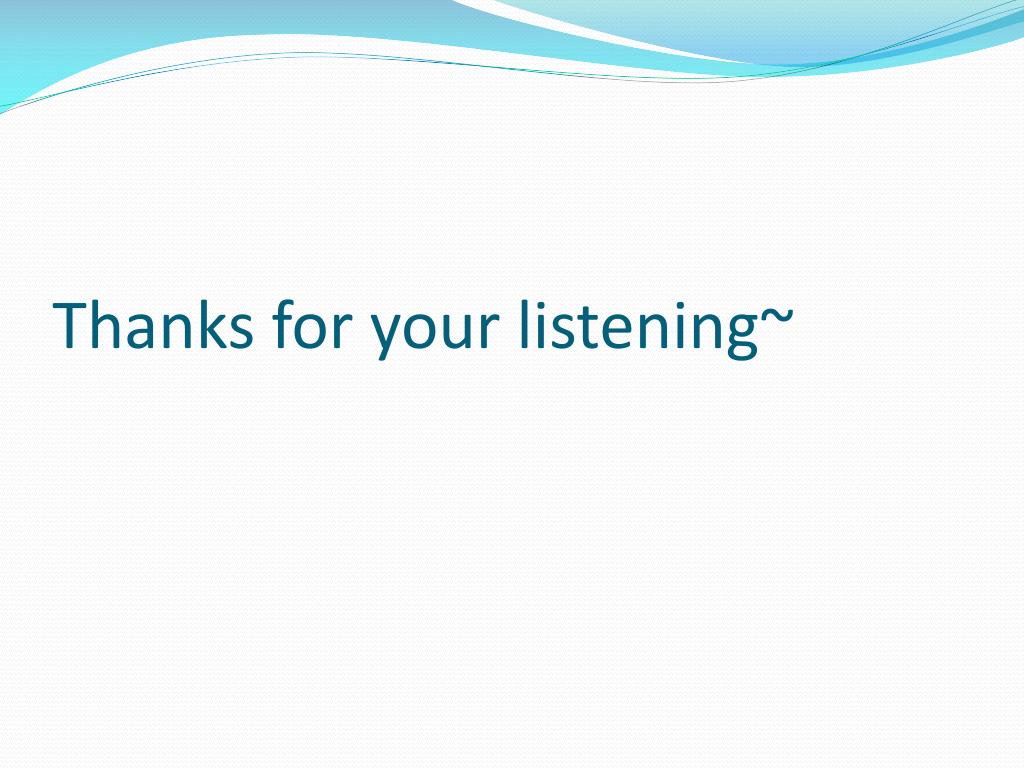 Thanks for your listening~